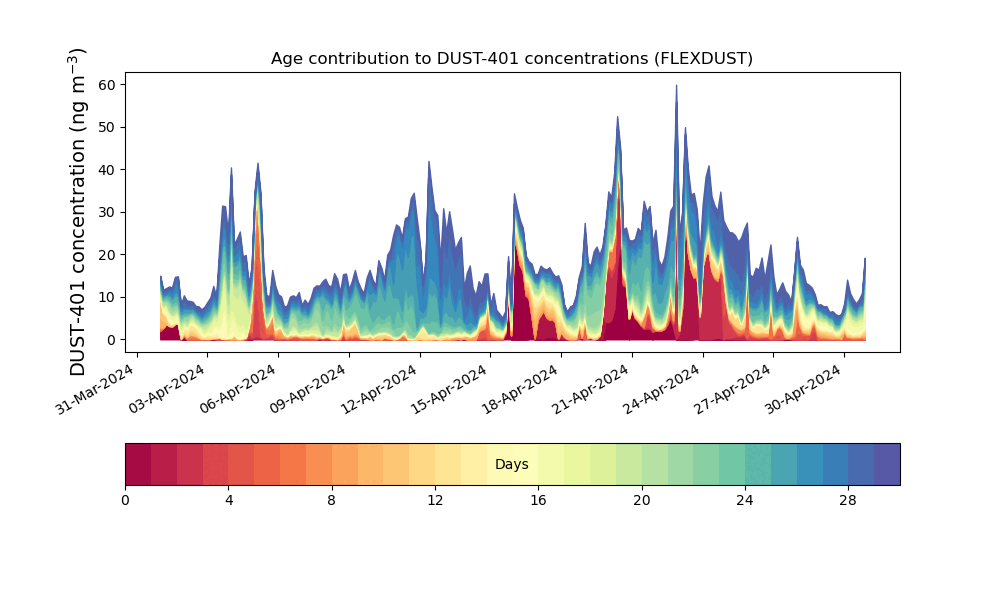 Age contribution to DUST-401 concentrations (FLEXDUST)

DUST-401 concentration (ng m$^{-3}$)

60
50
40
30
20
10
0

31-Mar-2024
03-Apr-2024
06-Apr-2024
09-Apr-2024
12-Apr-2024
15-Apr-2024
18-Apr-2024
21-Apr-2024
24-Apr-2024
27-Apr-2024
30-Apr-2024

Days

0
4
8
12
16
20
24
28